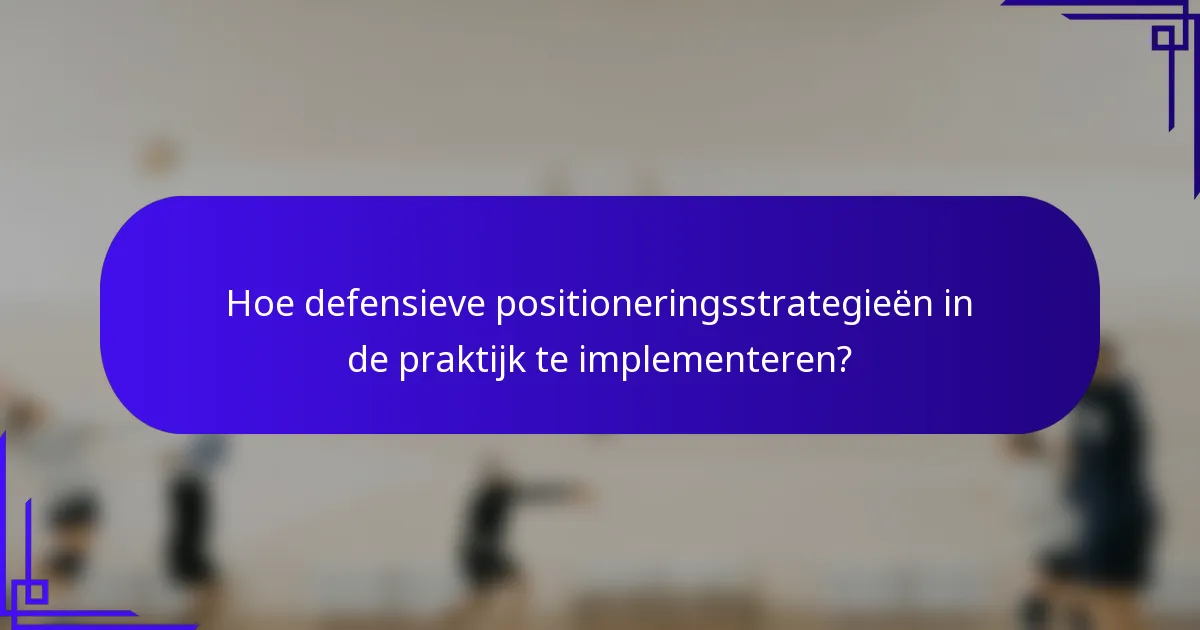 Hoe defensieve positioneringsstrategieën in de praktijk te implementeren?